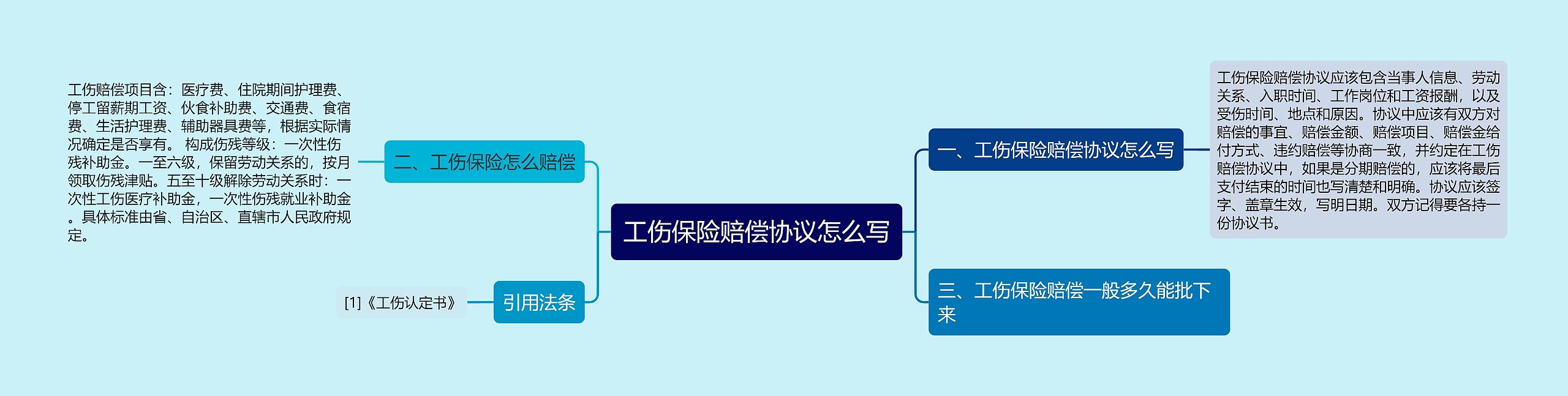 工伤保险赔偿协议怎么写

一、工伤保险赔偿协议怎么写

工伤保险赔偿协议应该包含当事人信息、劳动关系、入职时间、工作岗位和工资报酬，以及受伤时间、地点和原因。协议中应该有双方对赔偿的事宜、赔偿金额、赔偿项目、赔偿金给付方式、违约赔偿等协商一致，并约定在工伤赔偿协议中，如果是分期赔偿的，应该将最后支付结束的时间也写清楚和明确。协议应该签字、盖章生效，写明日期。双方记得要各持一份协议书。

三、工伤保险赔偿一般多久能批下来

二、工伤保险怎么赔偿

工伤赔偿项目含：医疗费、住院期间护理费、停工留薪期工资、伙食补助费、交通费、食宿费、生活护理费、辅助器具费等，根据实际情况确定是否享有。 构成伤残等级：一次性伤残补助金。一至六级，保留劳动关系的，按月领取伤残津贴。五至十级解除劳动关系时：一次性工伤医疗补助金，一次性伤残就业补助金。具体标准由省、自治区、直辖市人民政府规定。

引用法条

[1]《工伤认定书》